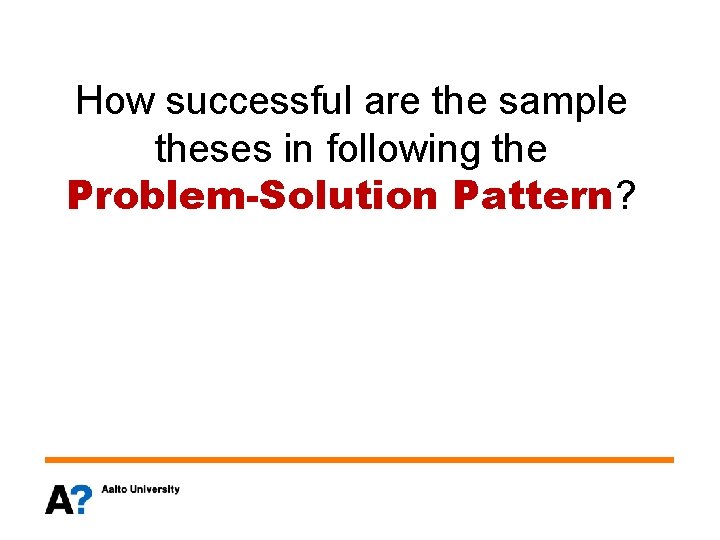 How successful are the sample theses in following the Problem-Solution Pattern?

A? Aalto University